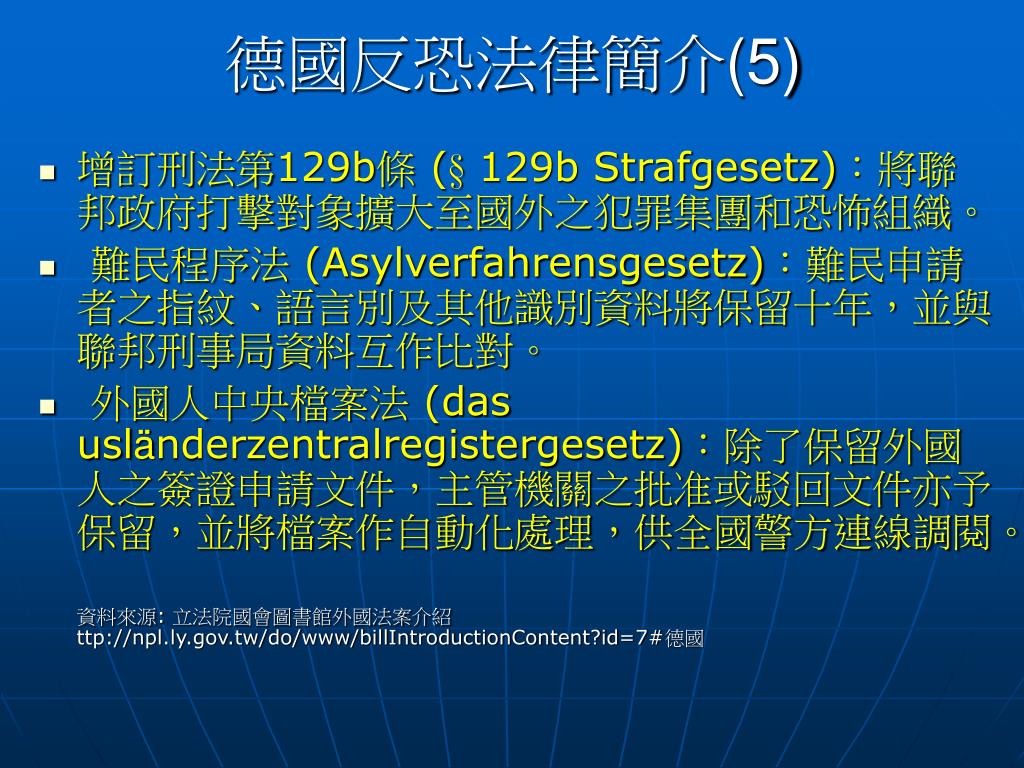 德國反恐法律簡介(5)

增訂刑法第129b條 (§ 129b Strafgesetz)：將聯邦政府打擊對象擴大至國外之犯罪集團和恐怖組織。

難民程序法 (Asylverfahrensgesetz)：難民申請者之指紋、語言別及其他識別資料將保留十年，並與聯邦刑事局資料互作比對。

外國人中央檔案法 (das usländerzentralregistergesetz)：除了保留外國人之簽證申請文件，主管機關之批准或駁回文件亦予保留，並將檔案作自動化處理，供全國警方連線調閱。

資料來源: 立法院國會圖書館外國法案介紹
ttp://npl.ly.gov.tw/do/www/billIntroductionContent?id=7#德國